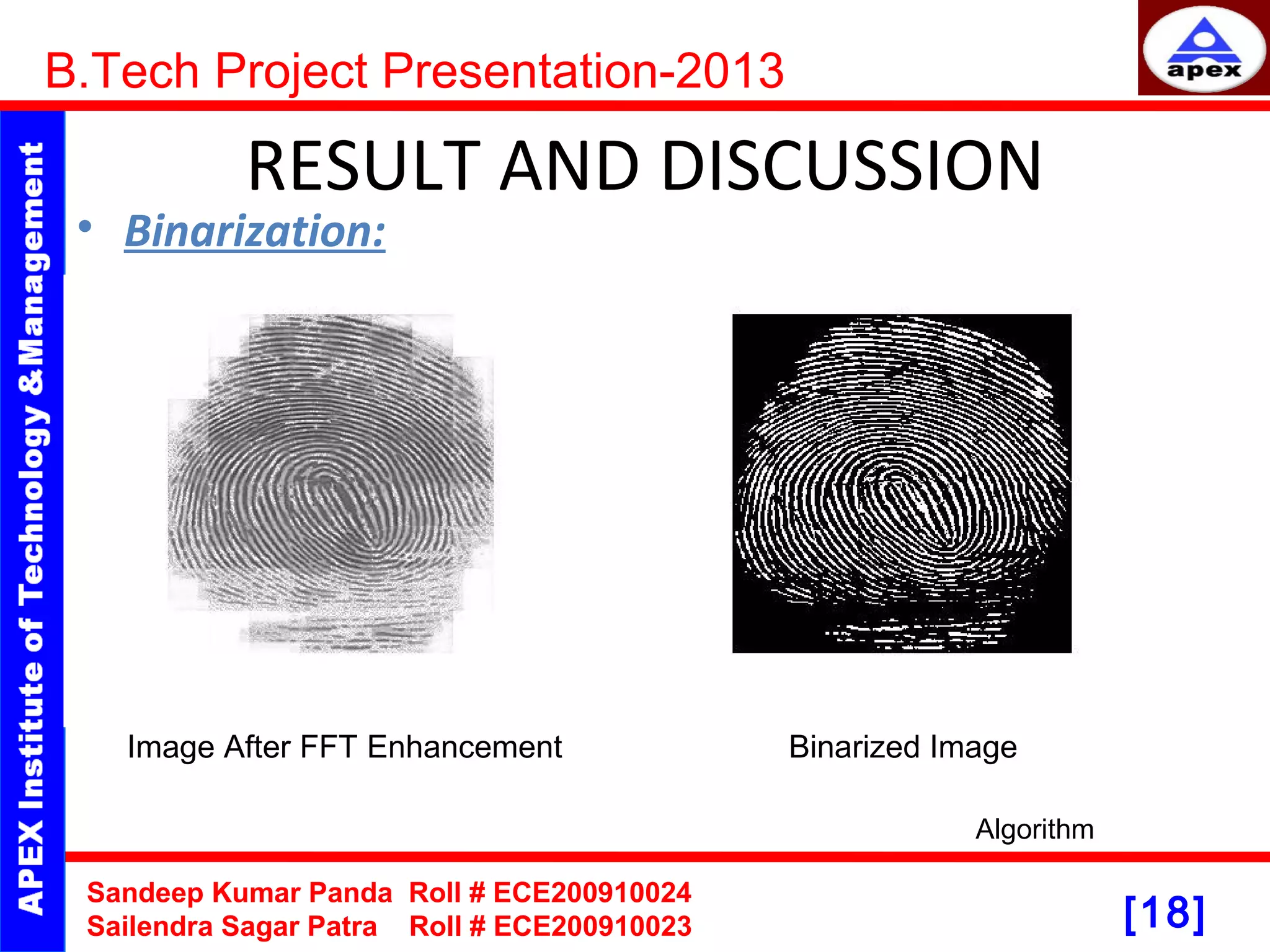 B.Tech Project Presentation-2013

apex

APEX Institute of Technology & Management

RESULT AND DISCUSSION

• Binarization:

Image After FFT Enhancement

Binarized Image

Algorithm

Sandeep Kumar Panda Roll # ECE200910024
Sailendra Sagar Patra Roll # ECE200910023

[18]